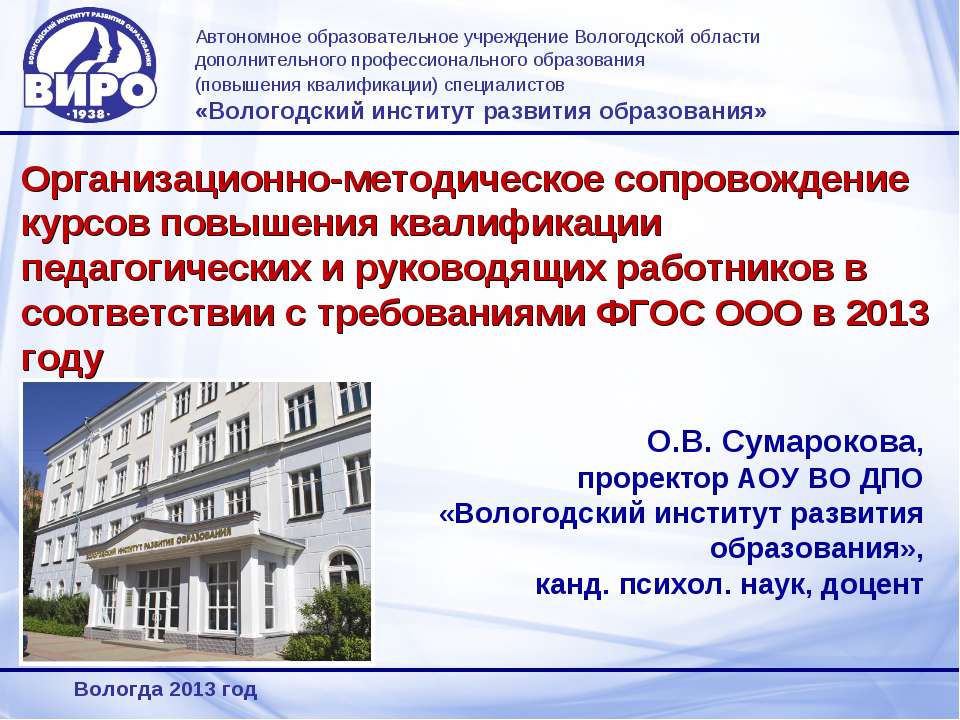 ВОЛОГОДСКИЙ ИНСТИТУТ РАЗВИТИЯ ОБРАЗОВАНИЯ
ВИРО
1938

Автономное образовательное учреждение Вологодской области дополнительного профессионального образования (повышения квалификации) специалистов
«Вологодский институт развития образования»

Организационно-методическое сопровождение курсов повышения квалификации педагогических и руководящих работников в соответствии с требованиями ФГОС ООО в 2013 году

ВОЛОГОДСКИЙ ИНСТИТУТ РАЗВИТИЯ ОБРАЗОВАНИЯ

О.В. Сумарокова,
проректор АОУ ВО ДПО
«Вологодский институт развития образования»,
канд. психол. наук, доцент

Вологда 2013 год